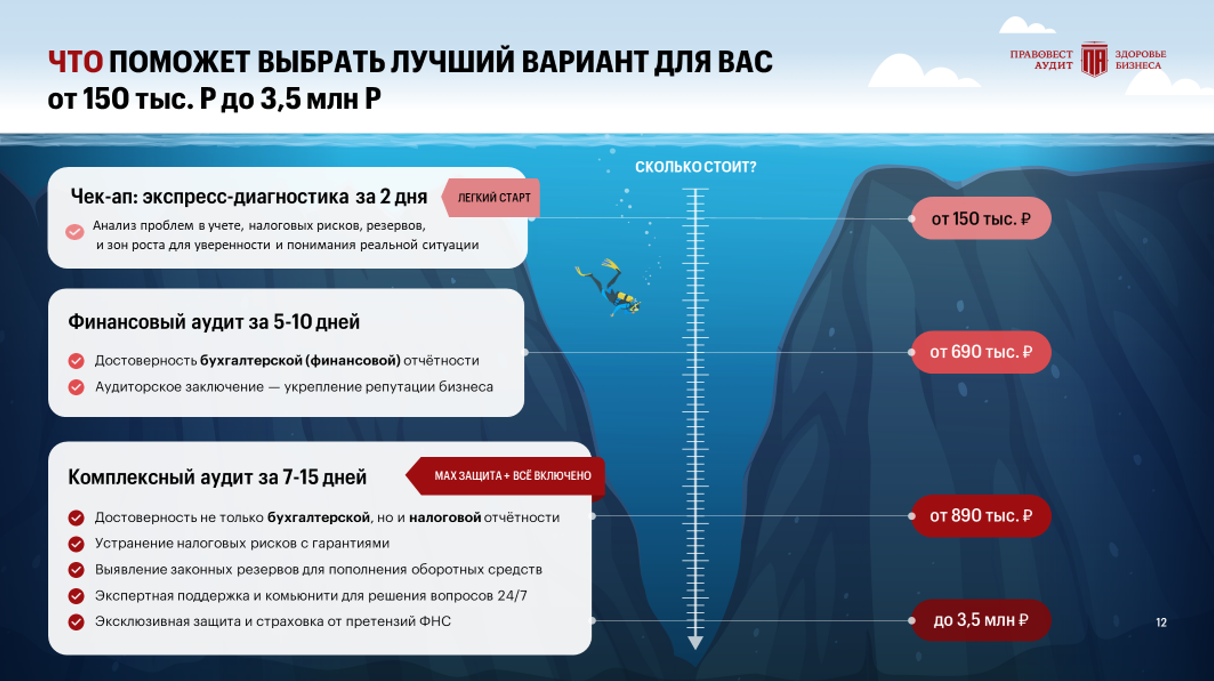 ЧТО ПОМОЖЕТ ВЫБРАТЬ ЛУЧШИЙ ВАРИАНТ ДЛЯ ВАС
от 150 тыс. Р до 3,5 млн Р

ПРАВОВЕСТ АУДИТ ПА ЗДОРОВЬЕ БИЗНЕСА

СКОЛЬКО СТОИТ?

Чек-ап: экспресс-диагностика за 2 дня
ЛЕГКИЙ СТАРТ
Анализ проблем в учете, налоговых рисков, резервов, и зон роста для уверенности и понимания реальной ситуации
от 150 тыс. ₽

Финансовый аудит за 5-10 дней
Достоверность бухгалтерской (финансовой) отчётности
Аудиторское заключение — укрепление репутации бизнеса
от 690 тыс. ₽

Комплексный аудит за 7-15 дней
MAX ЗАЩИТА + ВСЁ ВКЛЮЧЕНО
Достоверность не только бухгалтерской, но и налоговой отчётности
Устранение налоговых рисков с гарантиями
Выявление законных резервов для пополнения оборотных средств
Экспертная поддержка и комьюнити для решения вопросов 24/7
Эксклюзивная защита и страховка от претензий ФНС
от 890 тыс. ₽
до 3,5 млн ₽

12